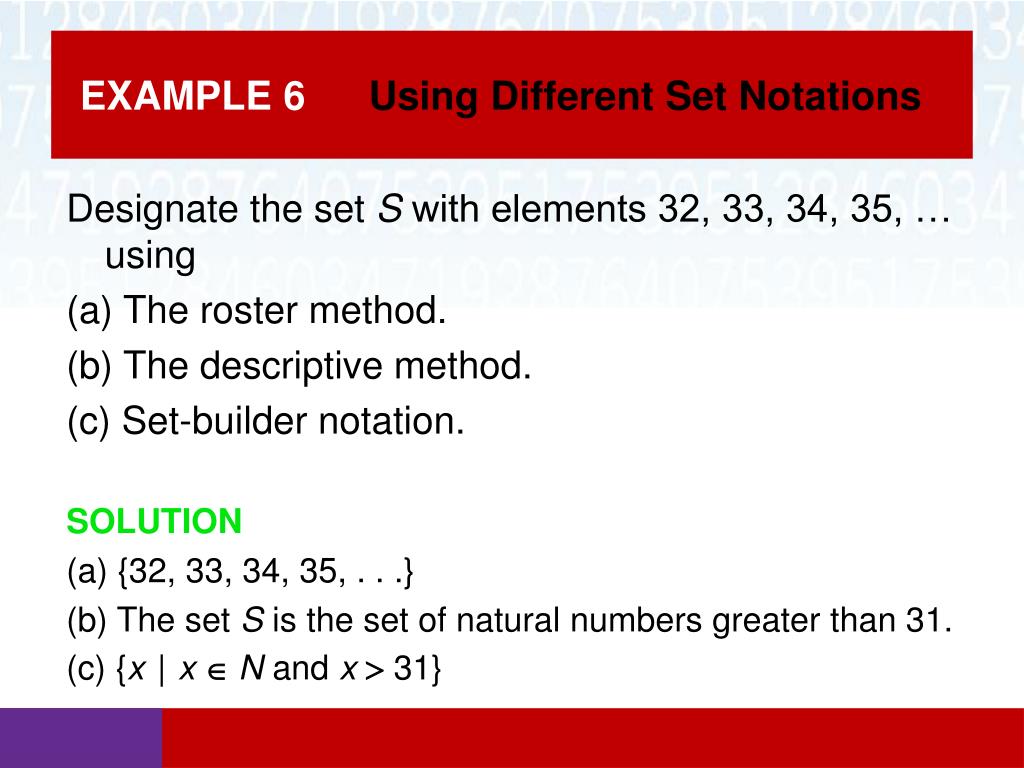 EXAMPLE 6 Using Different Set Notations

Designate the set $S$ with elements 32, 33, 34, 35, … using
(a) The roster method.
(b) The descriptive method.
(c) Set-builder notation.

SOLUTION
(a) {32, 33, 34, 35, . . .}
(b) The set $S$ is the set of natural numbers greater than 31.
(c) $\{x \mid x \in N \text{ and } x > 31\}$